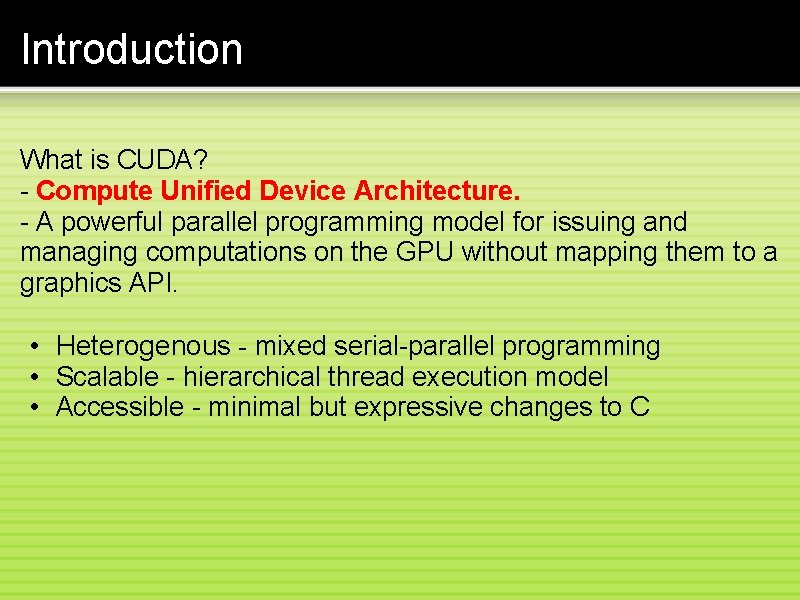 Introduction

What is CUDA?
- Compute Unified Device Architecture.
- A powerful parallel programming model for issuing and managing computations on the GPU without mapping them to a graphics API.

• Heterogenous - mixed serial-parallel programming
• Scalable - hierarchical thread execution model
• Accessible - minimal but expressive changes to C